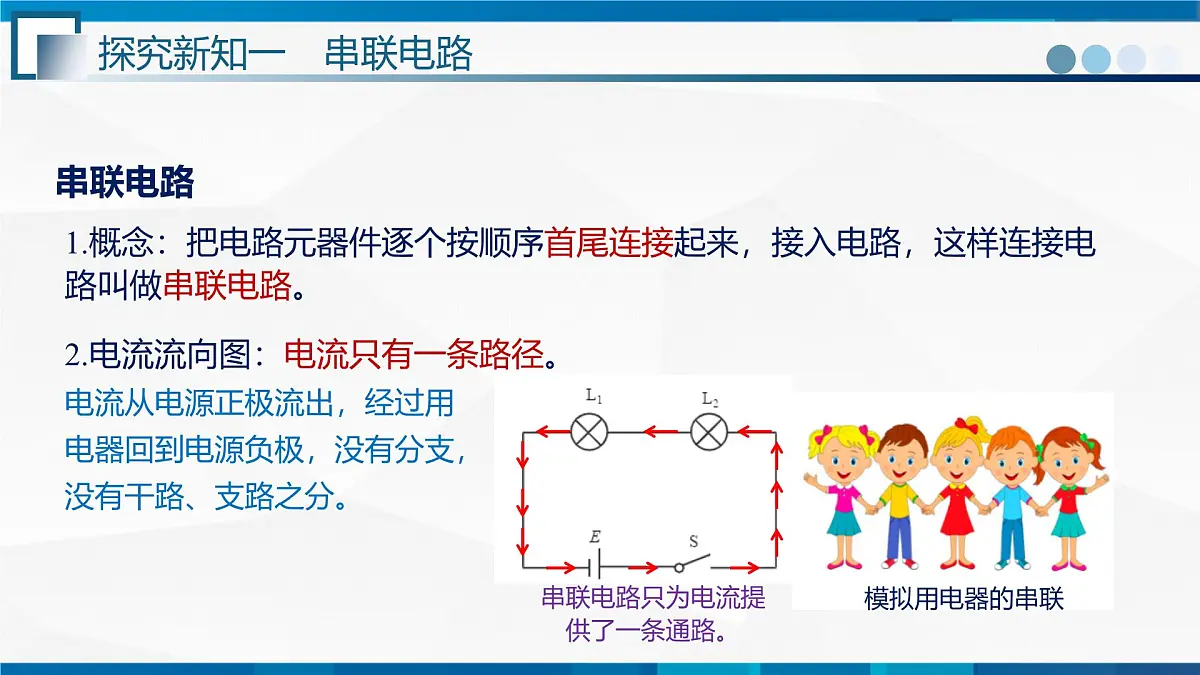 探究新知一　串联电路

串联电路

1.概念：把电路元器件逐个按顺序首尾连接起来，接入电路，这样连接电路叫做串联电路。

2.电流流向图：电流只有一条路径。

电流从电源正极流出，经过用电器回到电源负极，没有分支，没有干路、支路之分。

$L_1$ $L_2$ $E$ S

串联电路只为电流提供了一条通路。

模拟用电器的串联